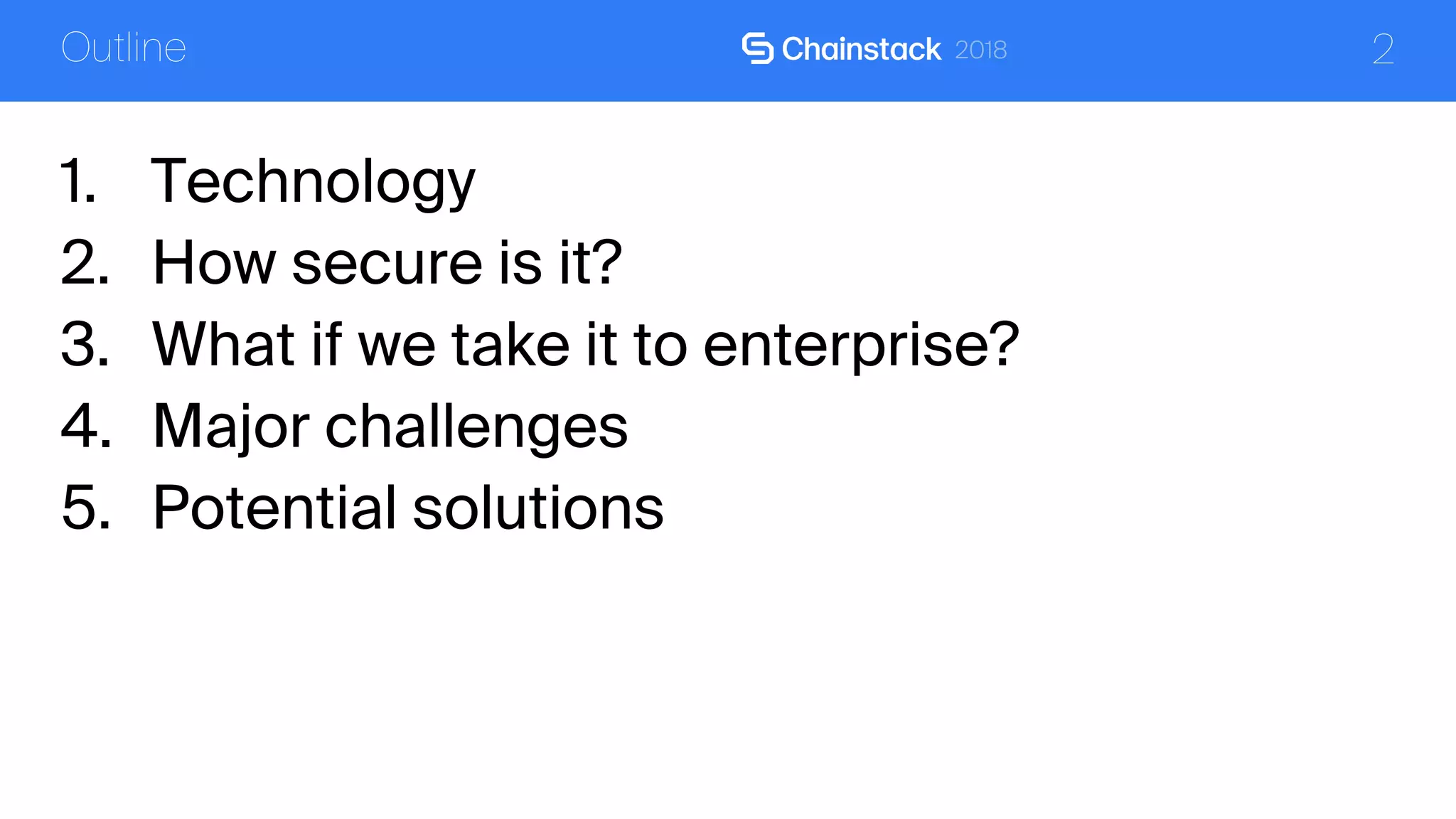 Outline Chainstack 2018 2

1. Technology
2. How secure is it?
3. What if we take it to enterprise?
4. Major challenges
5. Potential solutions